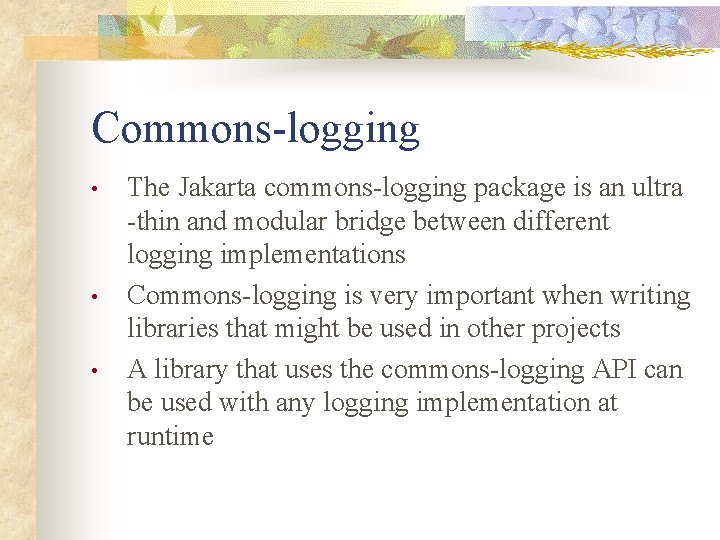 Commons-logging

• The Jakarta commons-logging package is an ultra -thin and modular bridge between different logging implementations

• Commons-logging is very important when writing libraries that might be used in other projects

• A library that uses the commons-logging API can be used with any logging implementation at runtime